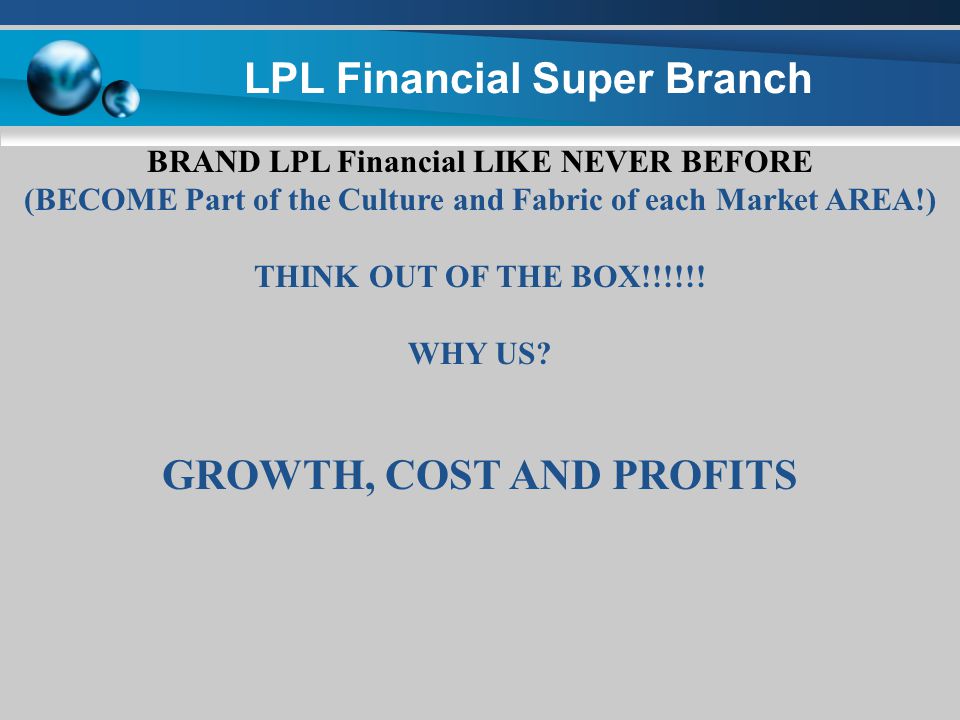 LPL Financial Super Branch

BRAND LPL Financial LIKE NEVER BEFORE
(BECOME Part of the Culture and Fabric of each Market AREA!)

THINK OUT OF THE BOX!!!!!!

WHY US?

GROWTH, COST AND PROFITS